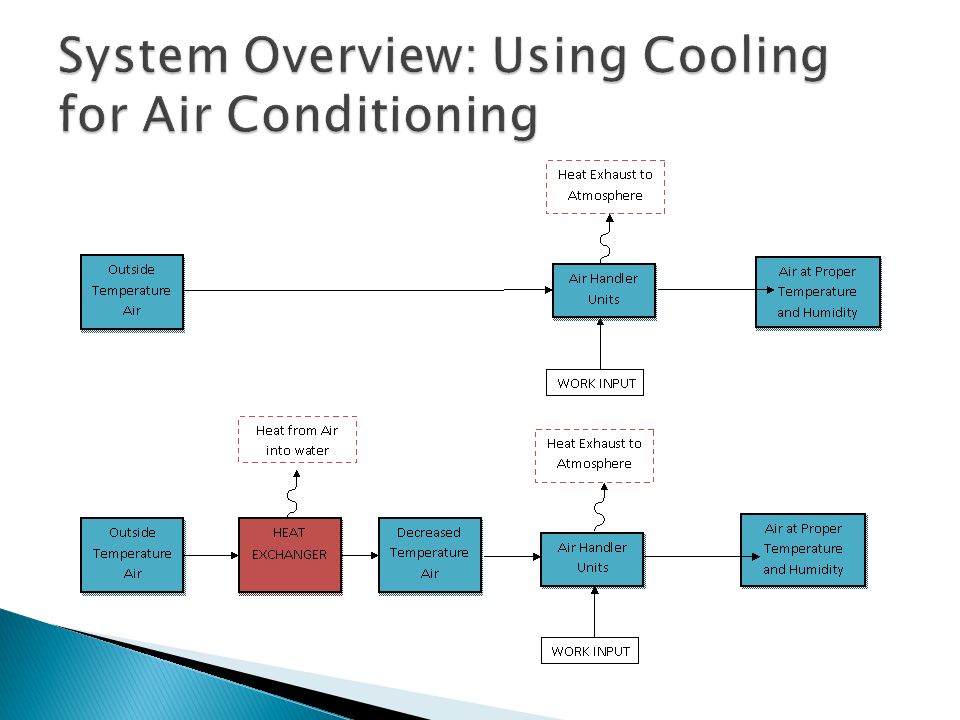 System Overview: Using Cooling for Air Conditioning

Heat Exhaust to Atmosphere

Outside Temperature Air

Air Handler Units

Air at Proper Temperature and Humidity

WORK INPUT

Heat from Air into water

Heat Exhaust to Atmosphere

Outside Temperature Air

HEAT EXCHANGER

Decreased Temperature Air

Air Handler Units

Air at Proper Temperature and Humidity

WORK INPUT